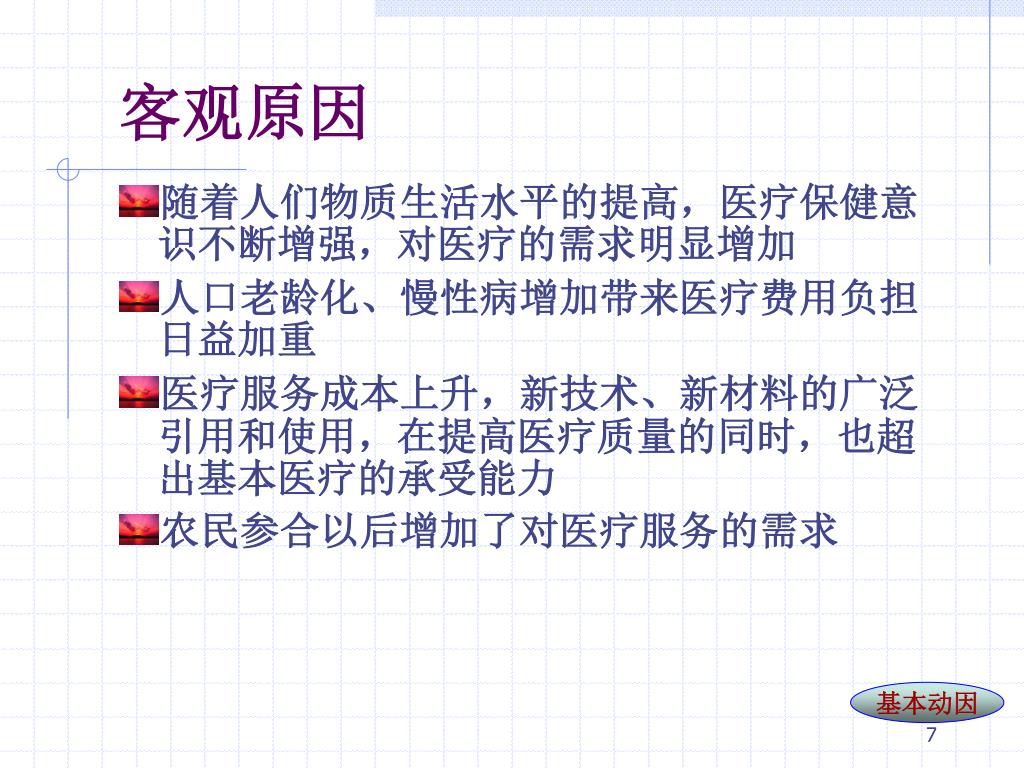 客观原因

随着人们物质生活水平的提高，医疗保健意识不断增强，对医疗的需求明显增加

人口老龄化、慢性病增加带来医疗费用负担日益加重

医疗服务成本上升，新技术、新材料的广泛引用和使用，在提高医疗质量的同时，也超出基本医疗的承受能力

农民参合以后增加了对医疗服务的需求

基本动因

7